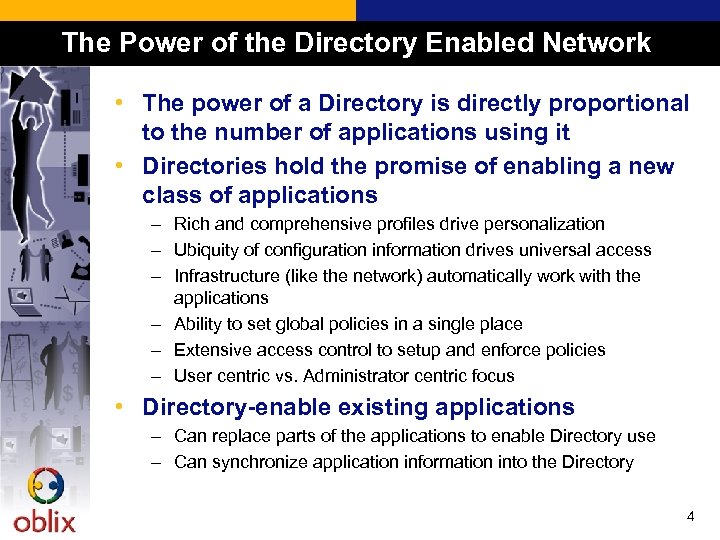 The Power of the Directory Enabled Network

• The power of a Directory is directly proportional to the number of applications using it
• Directories hold the promise of enabling a new class of applications
– Rich and comprehensive profiles drive personalization
– Ubiquity of configuration information drives universal access
– Infrastructure (like the network) automatically work with the applications
– Ability to set global policies in a single place
– Extensive access control to setup and enforce policies
– User centric vs. Administrator centric focus
• Directory-enable existing applications
– Can replace parts of the applications to enable Directory use
– Can synchronize application information into the Directory

oblix

4